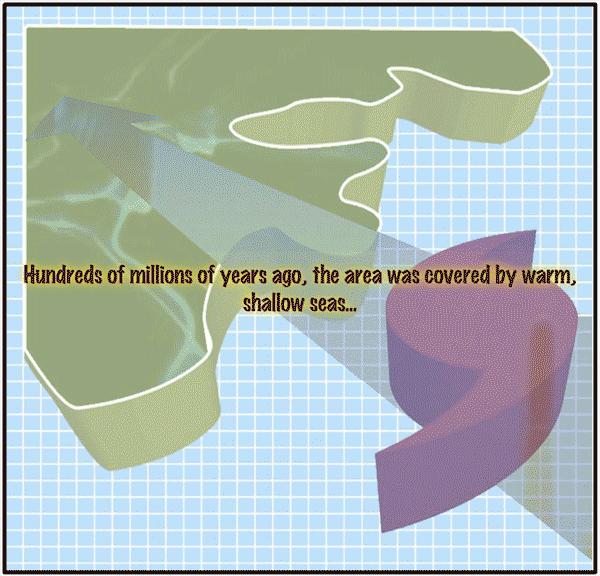 Hundreds of millions of years ago, the area was covered by warm, shallow seas...